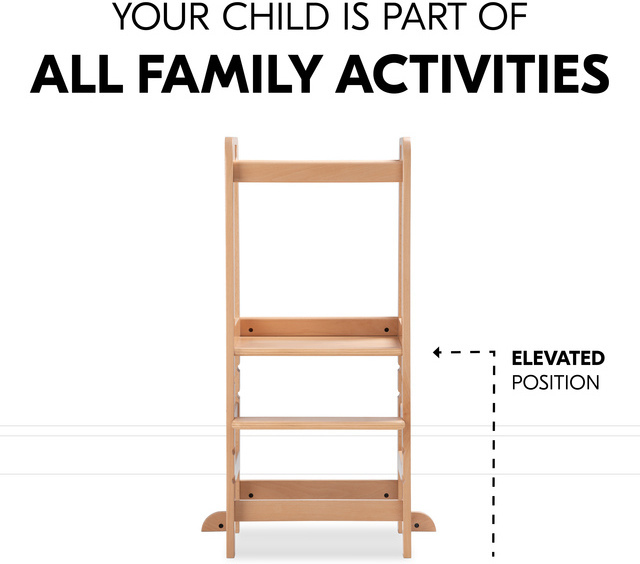 YOUR CHILD IS PART OF
ALL FAMILY ACTIVITIES

ELEVATED
POSITION